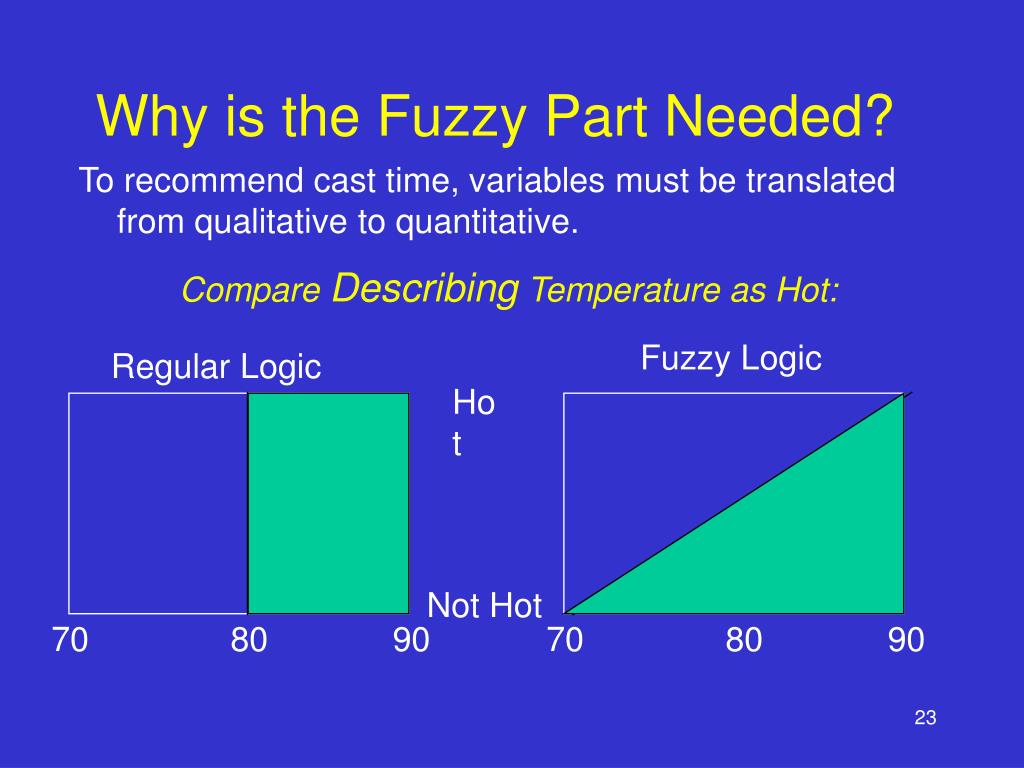 Why is the Fuzzy Part Needed?

To recommend cast time, variables must be translated from qualitative to quantitative.

Compare Describing Temperature as Hot:

Regular Logic

Fuzzy Logic

Ho
t

Not Hot

70 80 90

70 80 90

23